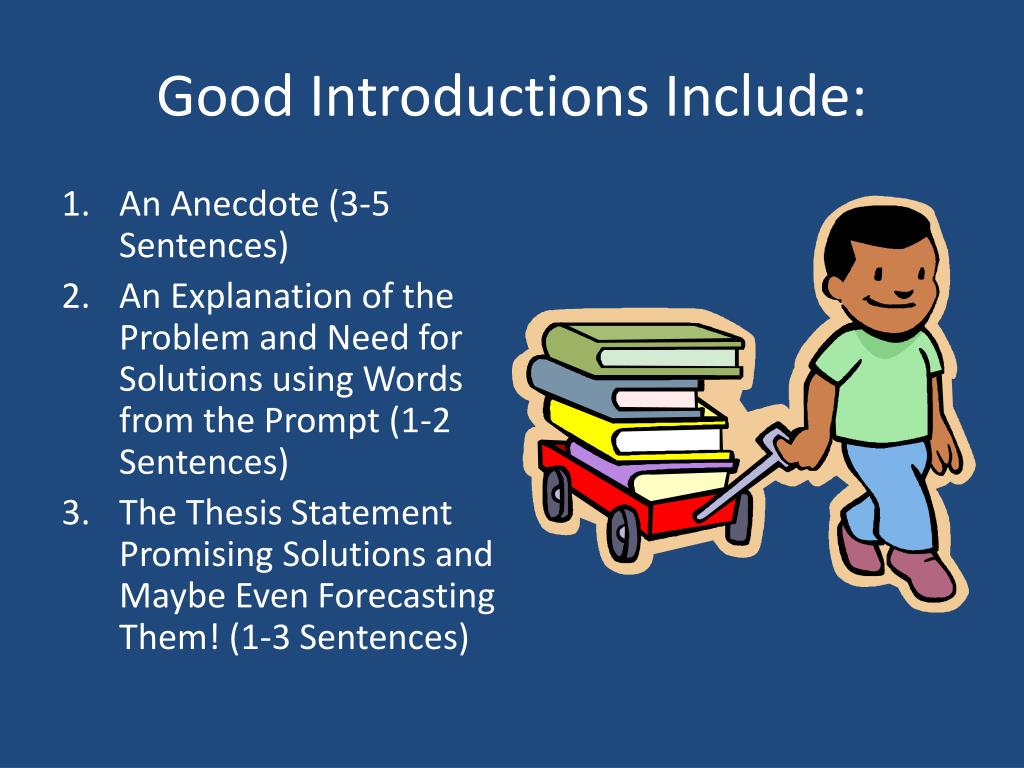 Good Introductions Include:

1. An Anecdote (3-5 Sentences)
2. An Explanation of the Problem and Need for Solutions using Words from the Prompt (1-2 Sentences)
3. The Thesis Statement Promising Solutions and Maybe Even Forecasting Them! (1-3 Sentences)